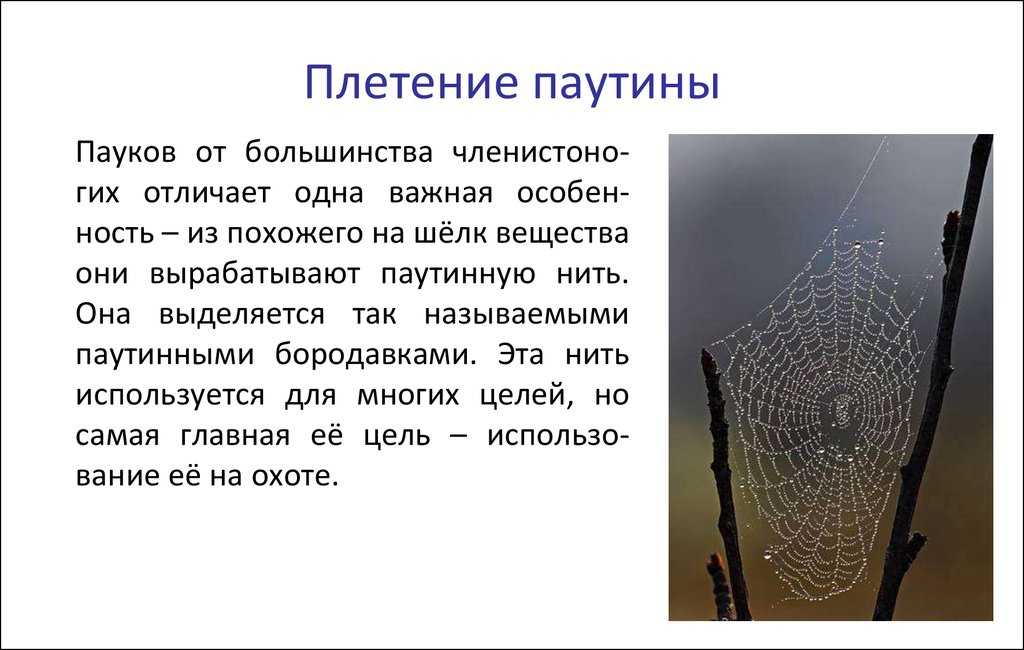 Плетение паутины

Пауков от большинства членистоногих отличает одна важная особенность – из похожего на шёлк вещества они вырабатывают паутинную нить. Она выделяется так называемыми паутинными бородавками. Эта нить используется для многих целей, но самая главная её цель – использование её на охоте.